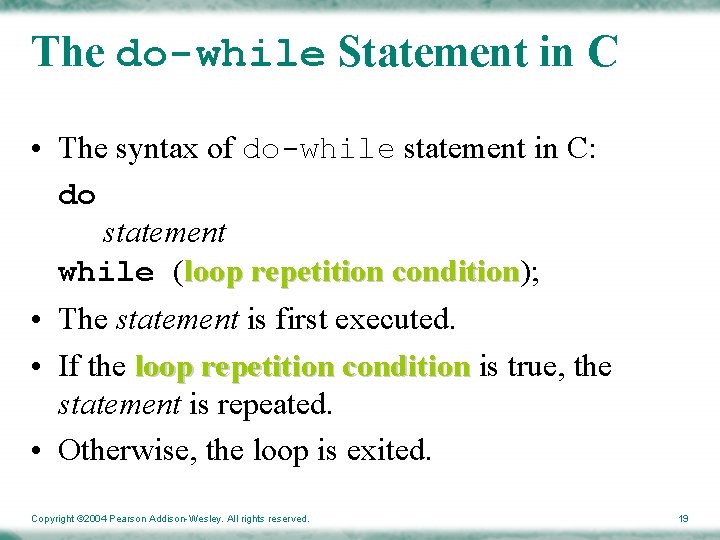 The do-while Statement in C

• The syntax of do-while statement in C:

do
    statement
while (loop repetition condition);

• The statement is first executed.

• If the loop repetition condition is true, the statement is repeated.

• Otherwise, the loop is exited.

Copyright ©2004 Pearson Addison-Wesley. All rights reserved.

19